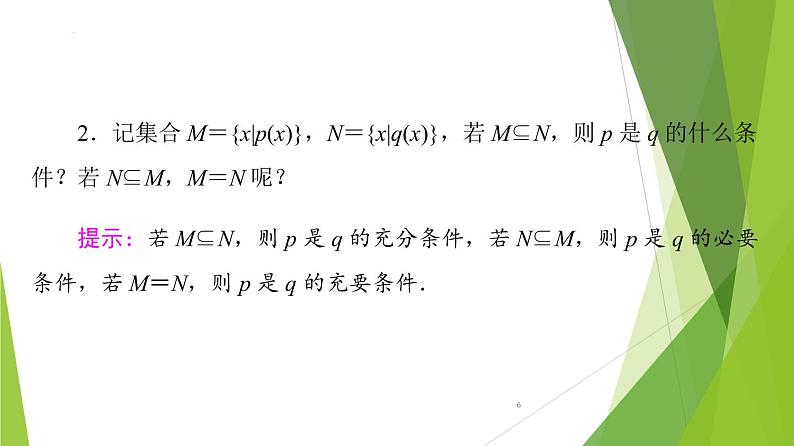 2．记集合 $M=\{x|p(x)\}$，$N=\{x|q(x)\}$，若 $M\subseteq N$，则 $p$ 是 $q$ 的什么条件？若 $N\subseteq M$，$M=N$ 呢？

提示：若 $M\subseteq N$，则 $p$ 是 $q$ 的充分条件，若 $N\subseteq M$，则 $p$ 是 $q$ 的必要条件，若 $M=N$，则 $p$ 是 $q$ 的充要条件．

6